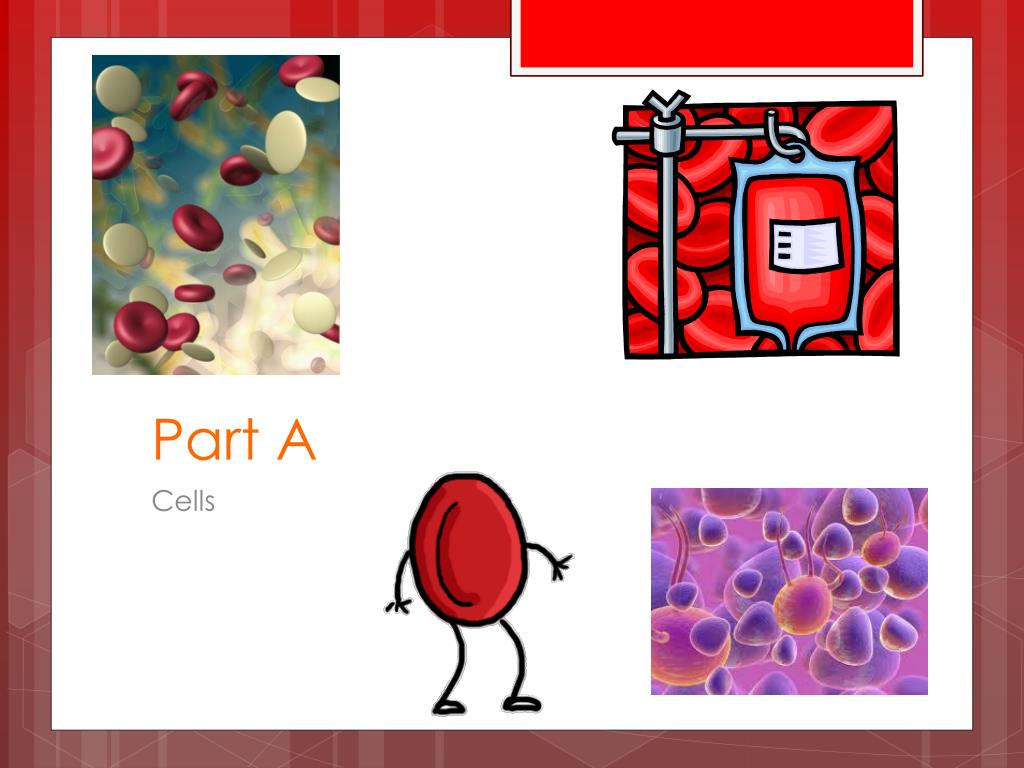 Part A

Cells